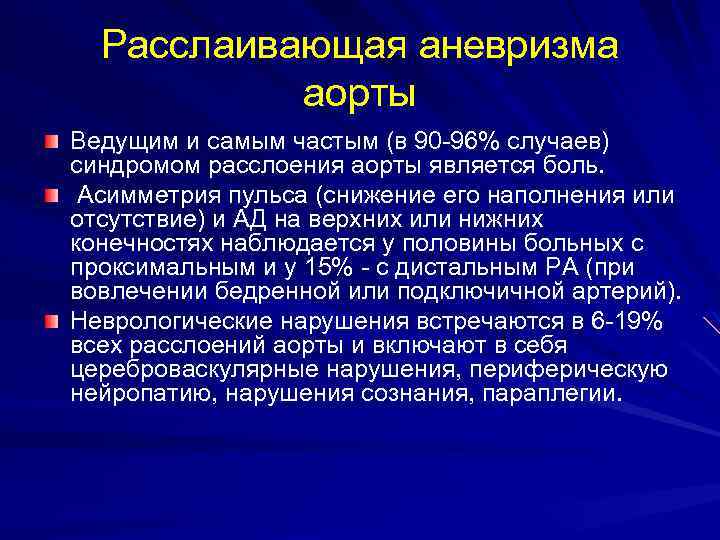 Расслаивающая аневризма аорты

Ведущим и самым частым (в 90-96% случаев) синдромом расслоения аорты является боль.

Асимметрия пульса (снижение его наполнения или отсутствие) и АД на верхних или нижних конечностях наблюдается у половины больных с проксимальным и у 15% - с дистальным РА (при вовлечении бедренной или подключичной артерий).

Неврологические нарушения встречаются в 6-19% всех расслоений аорты и включают в себя цереброваскулярные нарушения, периферическую нейропатию, нарушения сознания, параплегии.